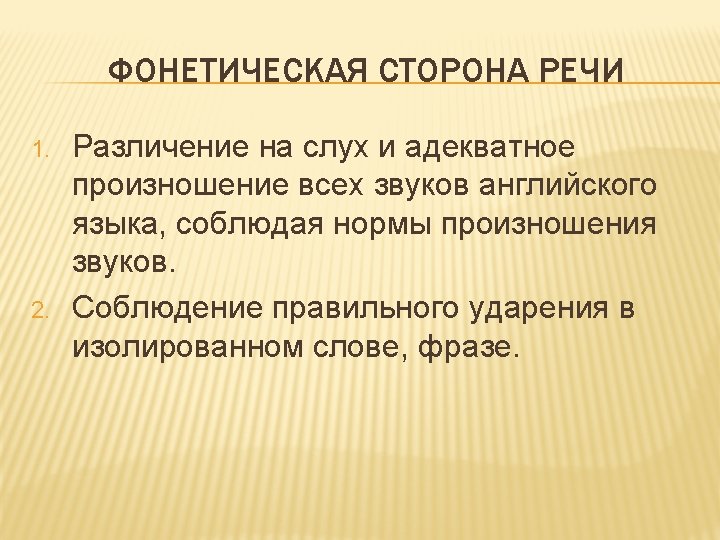 ФОНЕТИЧЕСКАЯ СТОРОНА РЕЧИ

1. Различение на слух и адекватное произношение всех звуков английского языка, соблюдая нормы произношения звуков.
2. Соблюдение правильного ударения в изолированном слове, фразе.